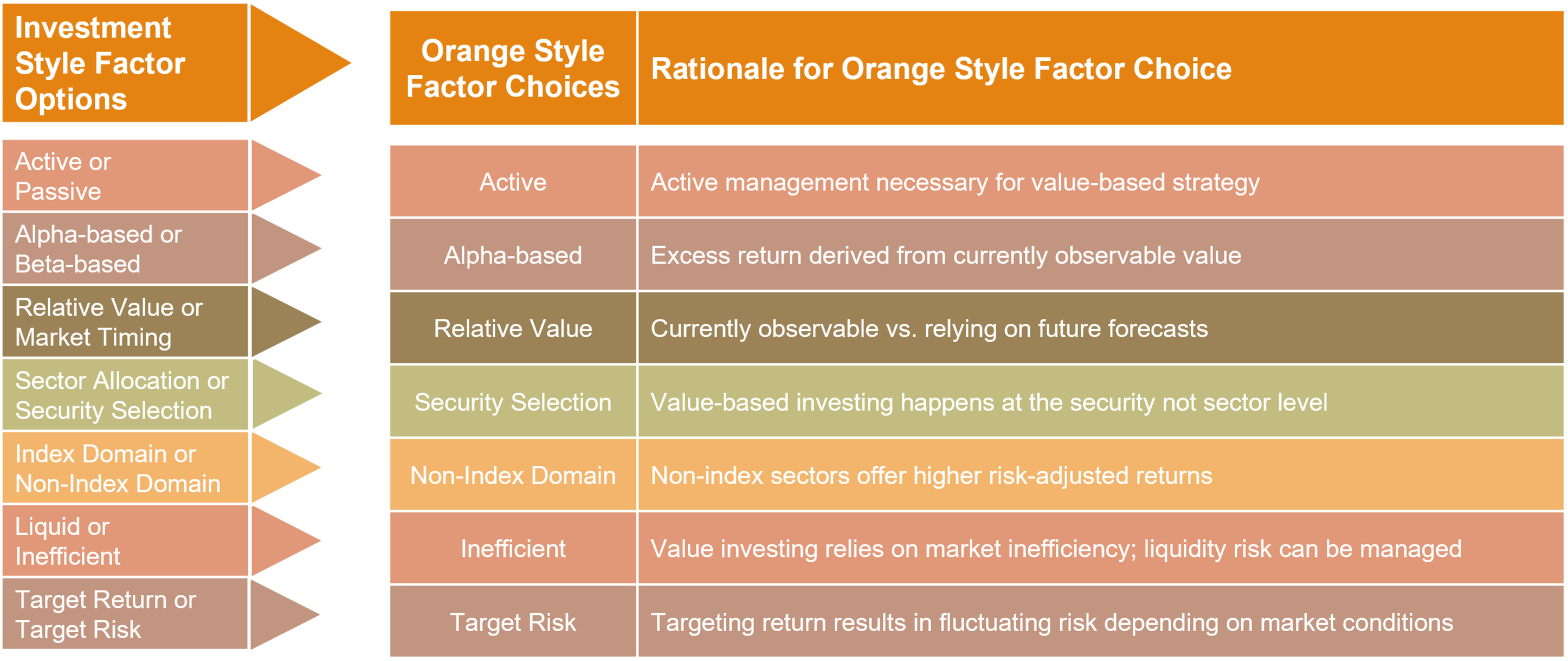 | Investment Style Factor Options | Orange Style Factor Choices | Rationale for Orange Style Factor Choice |
|---|---|---|
| Active or Passive | Active | Active management necessary for value-based strategy |
| Alpha-based or Beta-based | Alpha-based | Excess return derived from currently observable value |
| Relative Value or Market Timing | Relative Value | Currently observable vs. relying on future forecasts |
| Sector Allocation or Security Selection | Security Selection | Value-based investing happens at the security not sector level |
| Index Domain or Non-Index Domain | Non-Index Domain | Non-index sectors offer higher risk-adjusted returns |
| Liquid or Inefficient | Inefficient | Value investing relies on market inefficiency; liquidity risk can be managed |
| Target Return or Target Risk | Target Risk | Targeting return results in fluctuating risk depending on market conditions |